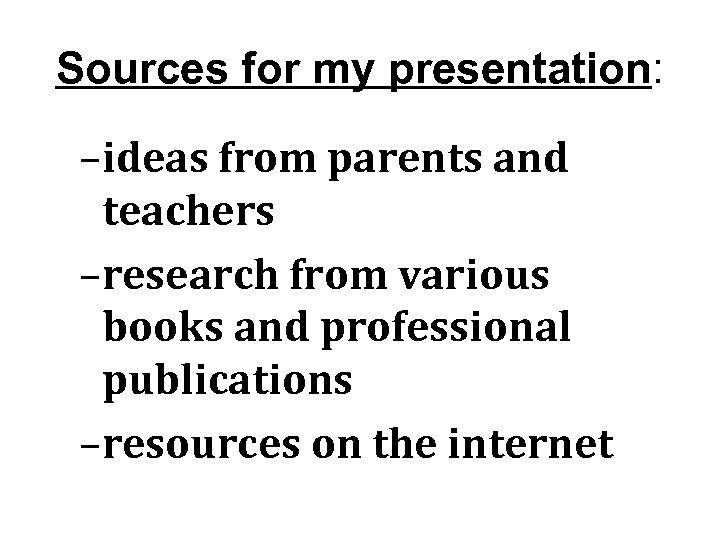 Sources for my presentation:

–ideas from parents and teachers

–research from various books and professional publications

–resources on the internet